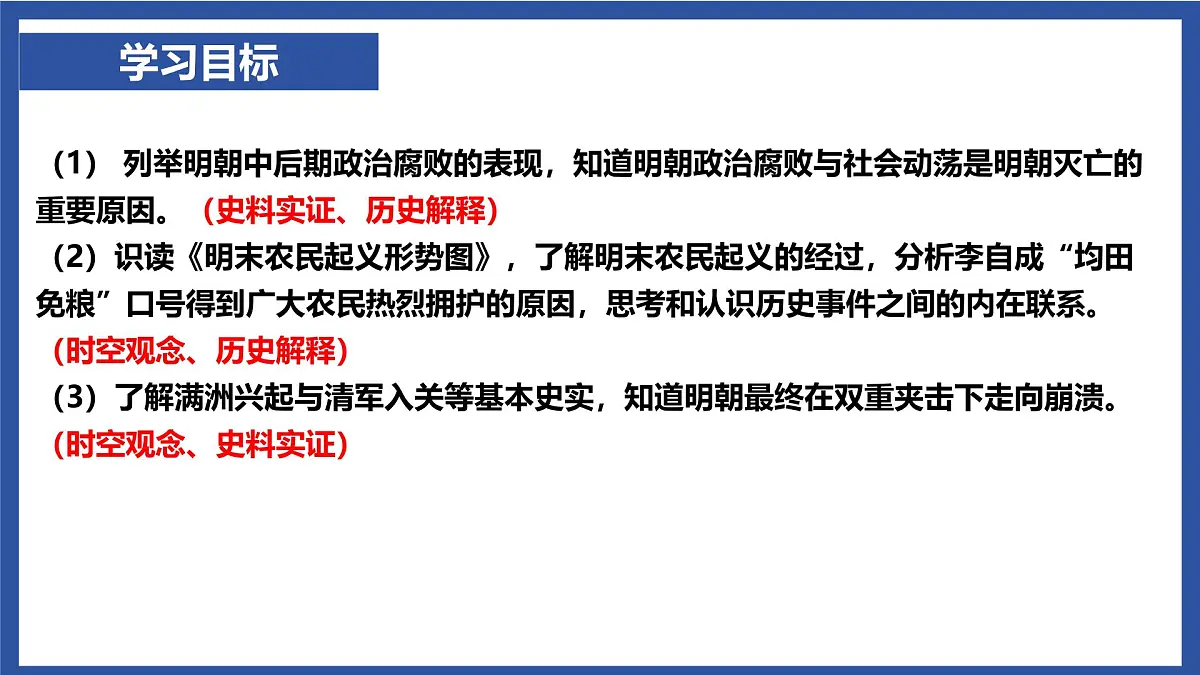 学习目标

（1） 列举明朝中后期政治腐败的表现，知道明朝政治腐败与社会动荡是明朝灭亡的重要原因。（史料实证、历史解释）
（2）识读《明末农民起义形势图》，了解明末农民起义的经过，分析李自成“均田免粮”口号得到广大农民热烈拥护的原因，思考和认识历史事件之间的内在联系。（时空观念、历史解释）
（3）了解满洲兴起与清军入关等基本史实，知道明朝最终在双重夹击下走向崩溃。（时空观念、史料实证）